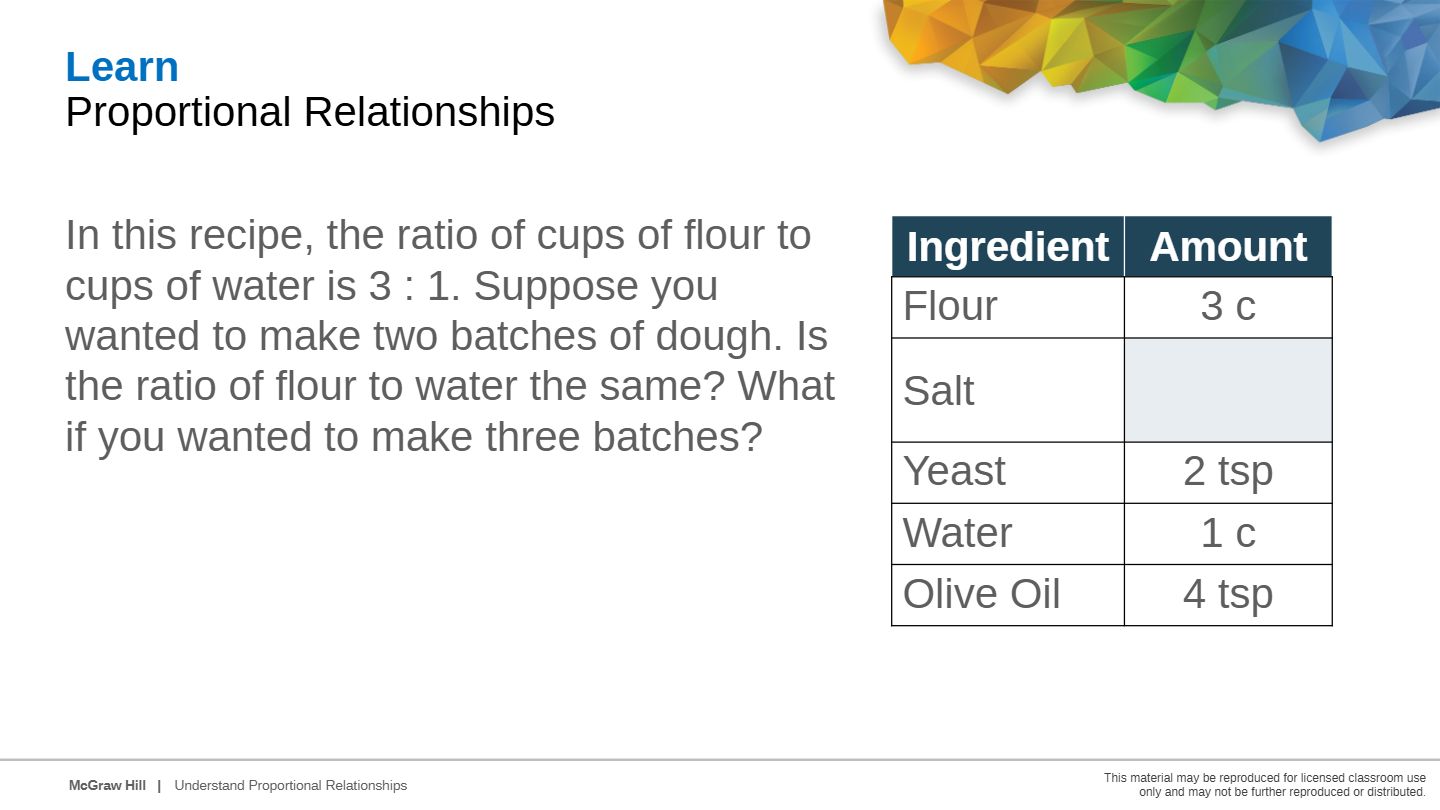 Learn
Proportional Relationships

In this recipe, the ratio of cups of flour to cups of water is 3 : 1. Suppose you wanted to make two batches of dough. Is the ratio of flour to water the same? What if you wanted to make three batches?

| Ingredient | Amount |
|---|---|
| Flour | 3 c |
| Salt | |
| Yeast | 2 tsp |
| Water | 1 c |
| Olive Oil | 4 tsp |

McGraw Hill | Understand Proportional Relationships

This material may be reproduced for licensed classroom use only and may not be further reproduced or distributed.